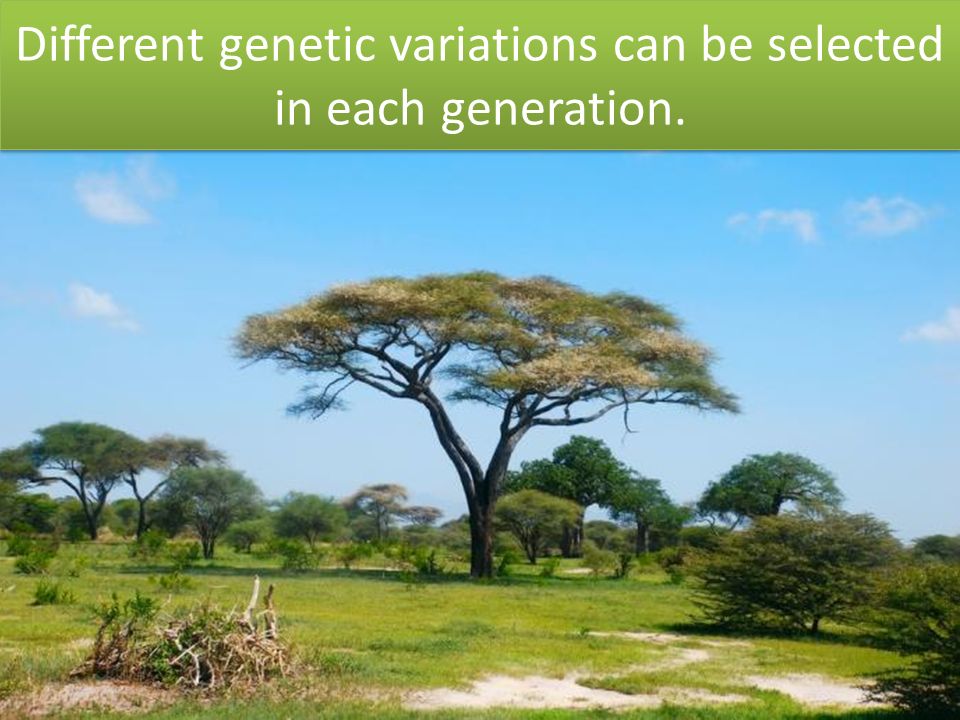 Different genetic variations can be selected in each generation.